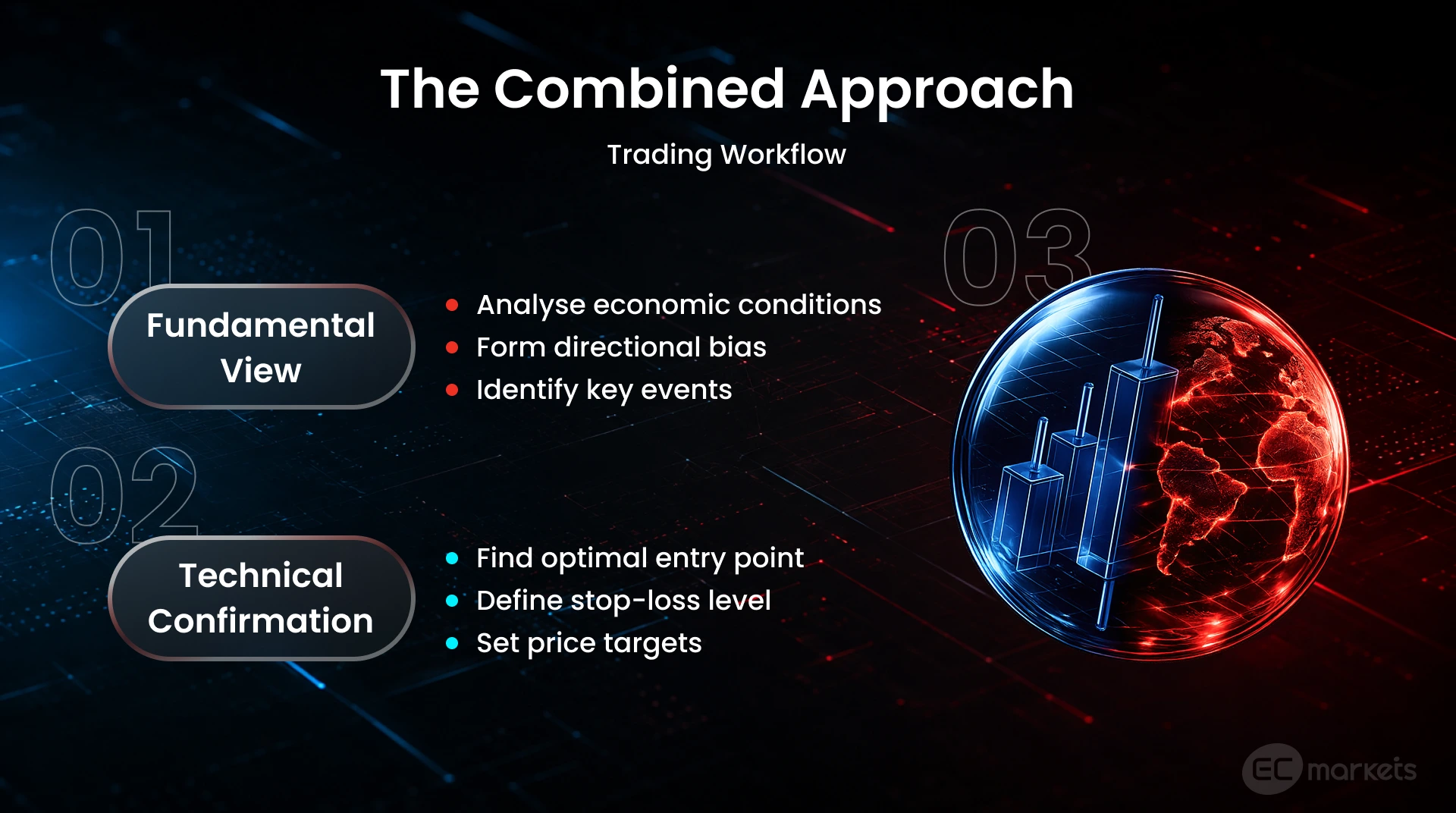 The Combined Approach

Trading Workflow

01

Fundamental View

- Analyse economic conditions
- Form directional bias
- Identify key events

02

Technical Confirmation

- Find optimal entry point
- Define stop-loss level
- Set price targets

03

EC markets